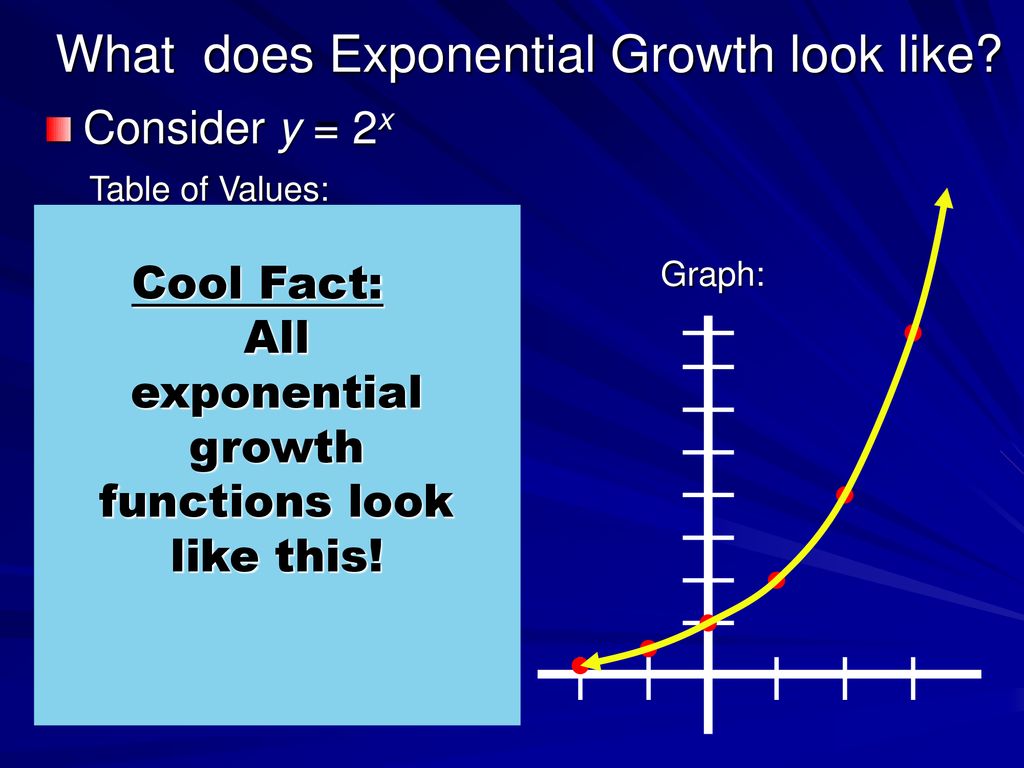 What does Exponential Growth look like?

Consider $y = 2^x$

Table of Values:

Cool Fact:
All exponential growth functions look like this!

Graph: